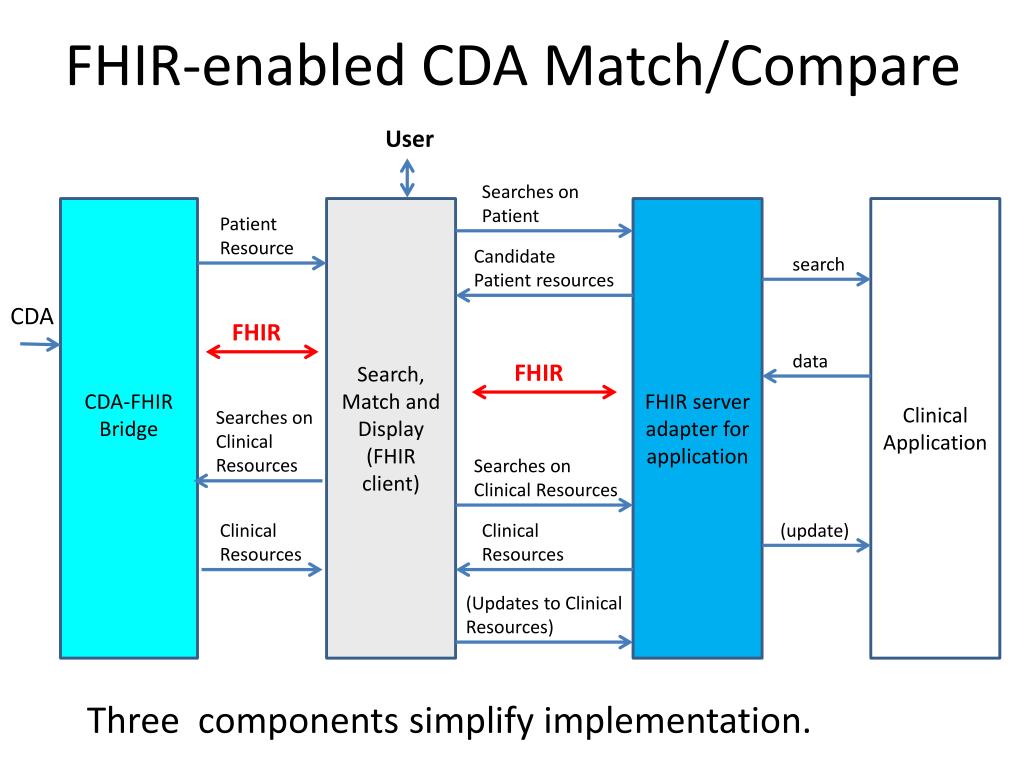 FHIR-enabled CDA Match/Compare

User

CDA

CDA-FHIR Bridge

Patient Resource

FHIR

Searches on Clinical Resources

Clinical Resources

Search, Match and Display (FHIR client)

Searches on Patient

Candidate Patient resources

FHIR

Searches on Clinical Resources

Clinical Resources

(Updates to Clinical Resources)

FHIR server adapter for application

search

data

(update)

Clinical Application

Three components simplify implementation.